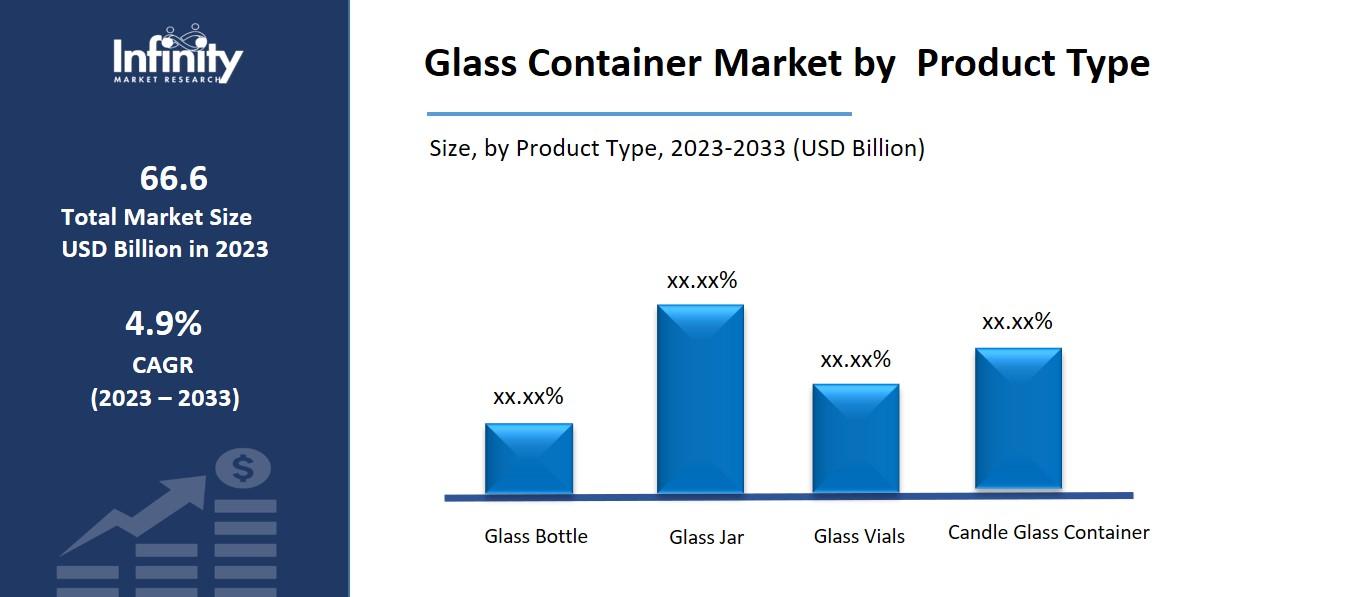 Infinity
MARKET RESEARCH

66.6
Total Market Size
USD Billion in 2023

4.9%
CAGR
(2023 – 2033)

$

Glass Container Market by Product Type

Size, by Product Type, 2023-2033 (USD Billion)

xx.xx%
xx.xx%
xx.xx%
xx.xx%

Glass Bottle
Glass Jar
Glass Vials
Candle Glass Container